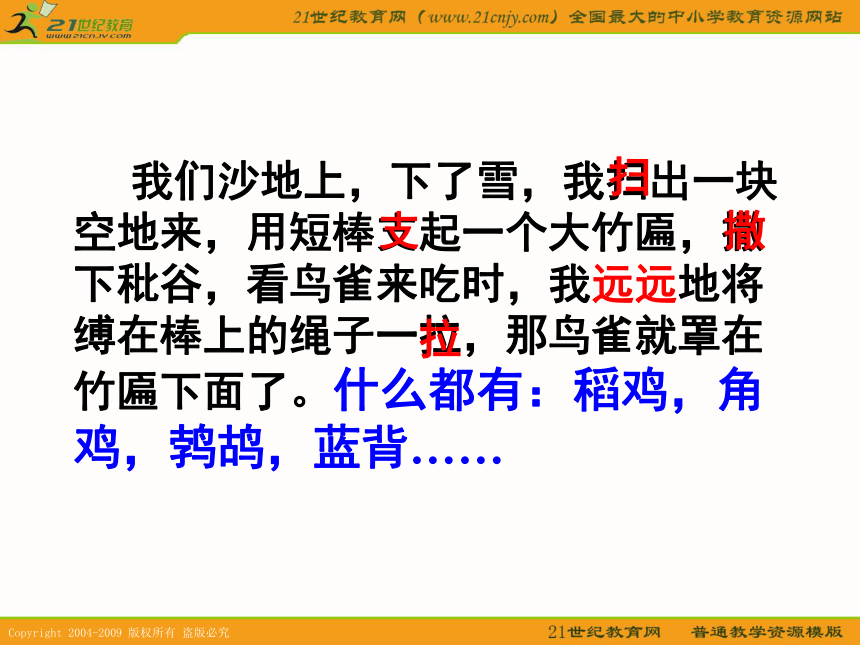 21世纪教育
www.21cnjy.com

21世纪教育网（www.21cnjy.com）全国最大的中小学教育资源网站

我们沙地上，下了雪，我扫出一块空地来，用短棒支起一个大竹匾，撒下秕谷，看鸟雀来吃时，我远远地将缚在棒上的绳子一拉，那鸟雀就罩在竹匾下面了。什么都有：稻鸡，角鸡，鹁鸪，蓝背……

Copyright 2004-2009 版权所有 盗版必究

21世纪教育网　普通教学资源模版